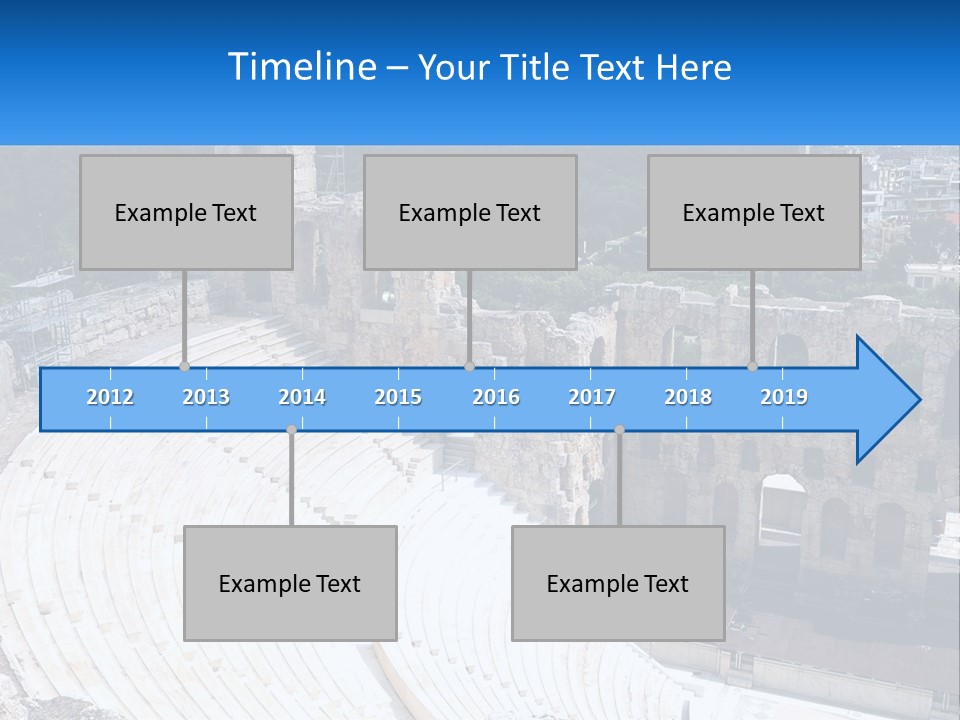 Timeline – Your Title Text Here

Example Text

Example Text

Example Text

2012 2013 2014 2015 2016 2017 2018 2019

Example Text

Example Text